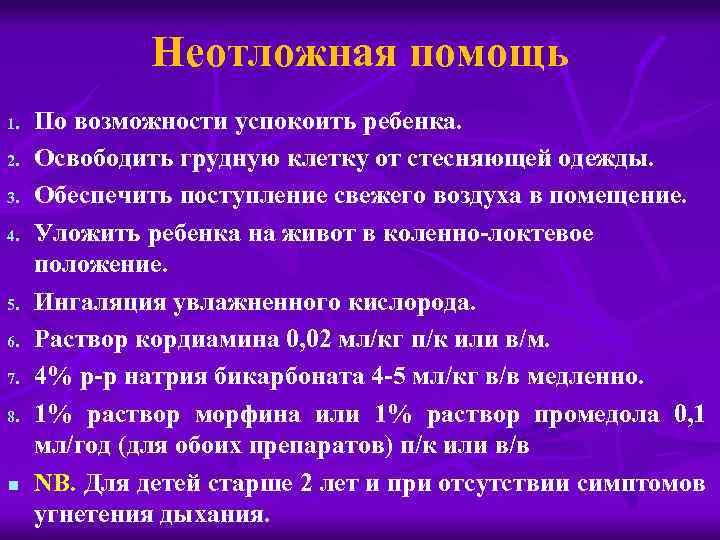 Неотложная помощь

1. По возможности успокоить ребенка.
2. Освободить грудную клетку от стесняющей одежды.
3. Обеспечить поступление свежего воздуха в помещение.
4. Уложить ребенка на живот в коленно-локтевое положение.
5. Ингаляция увлажненного кислорода.
6. Раствор кордиамина 0,02 мл/кг п/к или в/м.
7. 4% р-р натрия бикарбоната 4-5 мл/кг в/в медленно.
8. 1% раствор морфина или 1% раствор промедола 0,1 мл/год (для обоих препаратов) п/к или в/в

NB. Для детей старше 2 лет и при отсутствии симптомов угнетения дыхания.